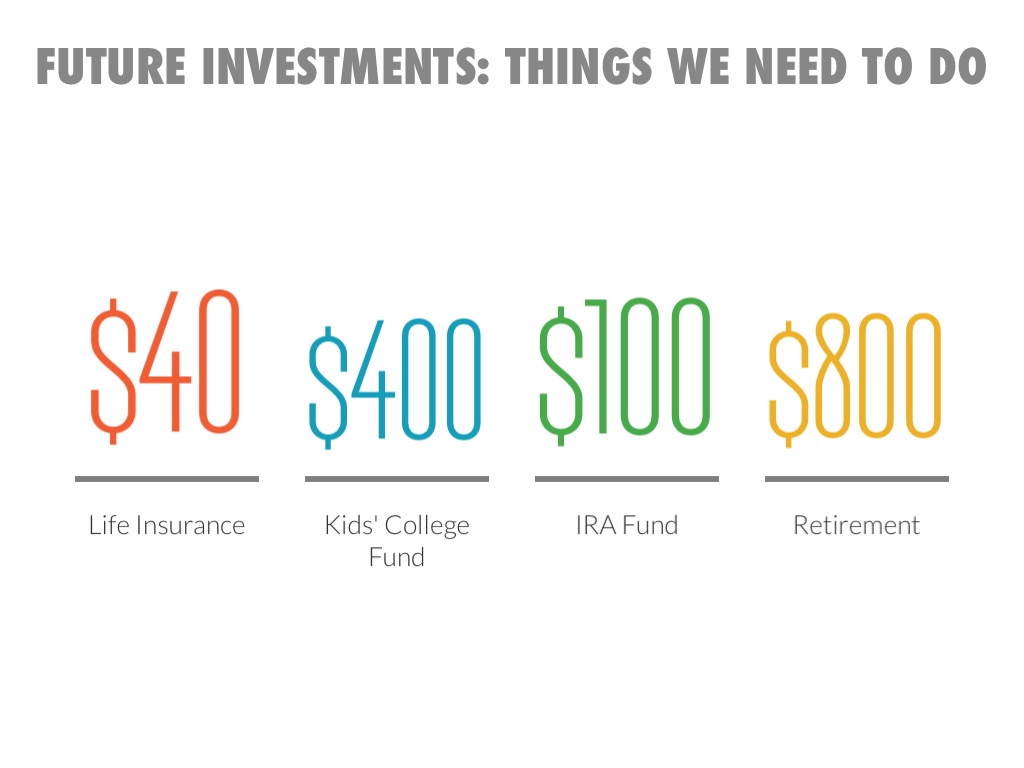 FUTURE INVESTMENTS: THINGS WE NEED TO DO

\$40
Life Insurance

\$400
Kids' College Fund

\$100
IRA Fund

\$800
Retirement